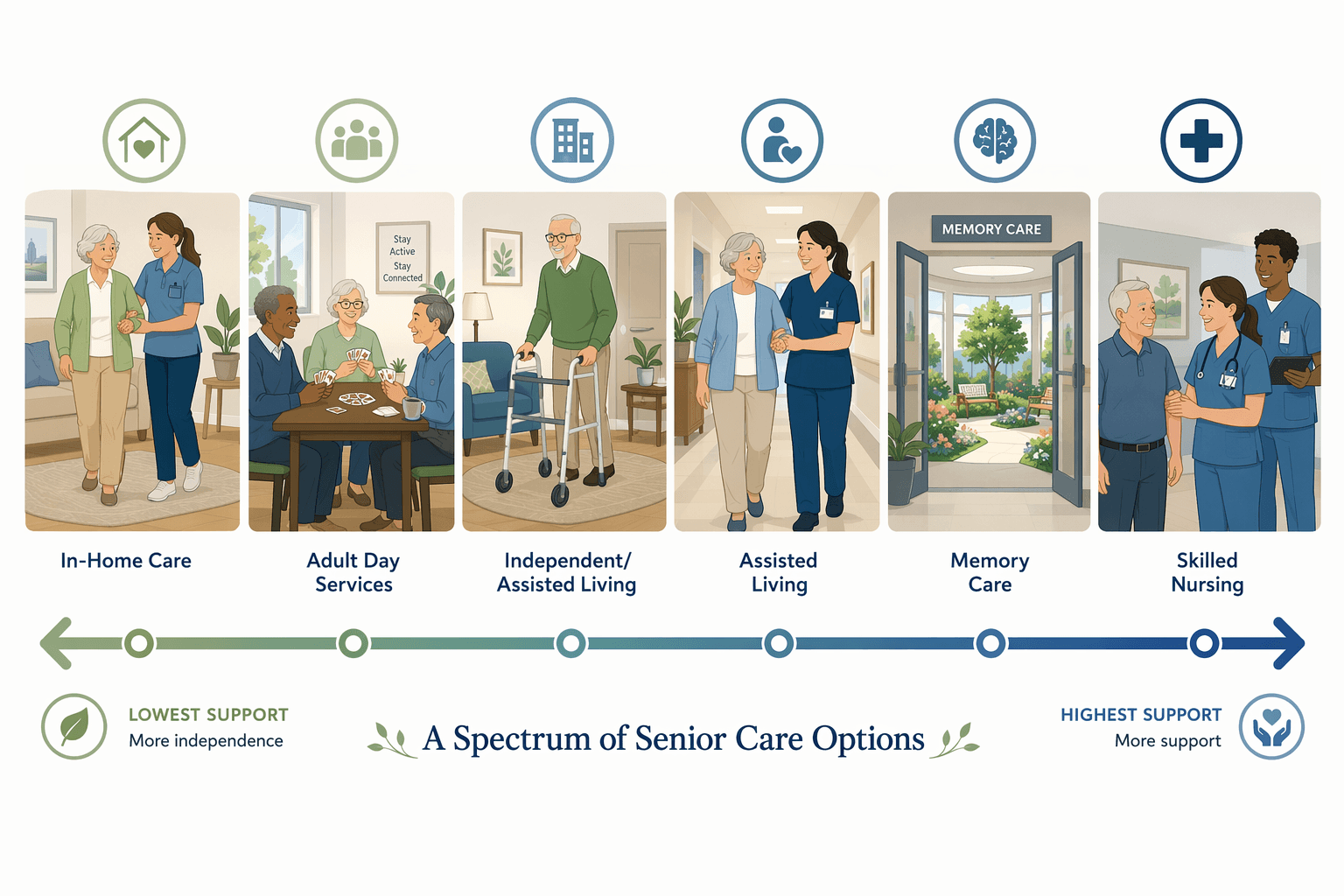 Stay Active
Stay Connected

MEMORY CARE

In-Home Care

Adult Day Services

Independent/ Assisted Living

Assisted Living

Memory Care

Skilled Nursing

LOWEST SUPPORT
More independence

A Spectrum of Senior Care Options

HIGHEST SUPPORT
More support